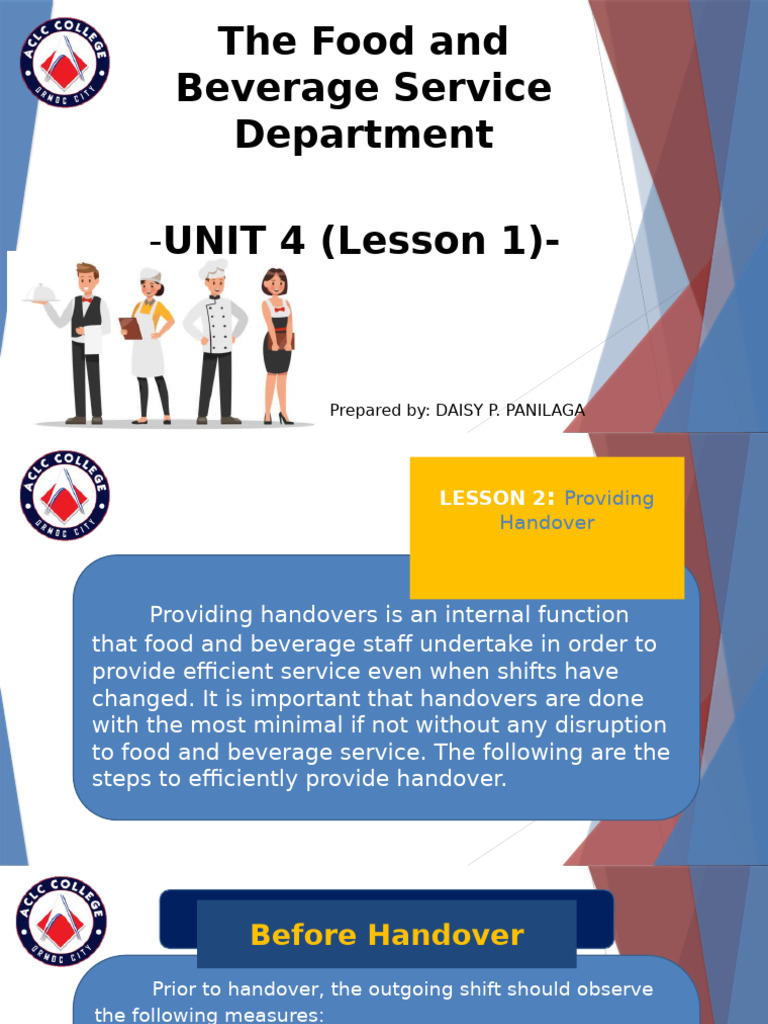 ACLC COLLEGE
ORMOC CITY

The Food and Beverage Service Department

-UNIT 4 (Lesson 1)-

Prepared by: DAISY P. PANILAGA

ACLC COLLEGE
ORMOC CITY

LESSON 2: Providing Handover

Providing handovers is an internal function that food and beverage staff undertake in order to provide efficient service even when shifts have changed. It is important that handovers are done with the most minimal if not without any disruption to food and beverage service. The following are the steps to efficiently provide handover.

ACLC COLLEGE
ORMOC CITY

Before Handover

Prior to handover, the outgoing shift should observe the following measures: